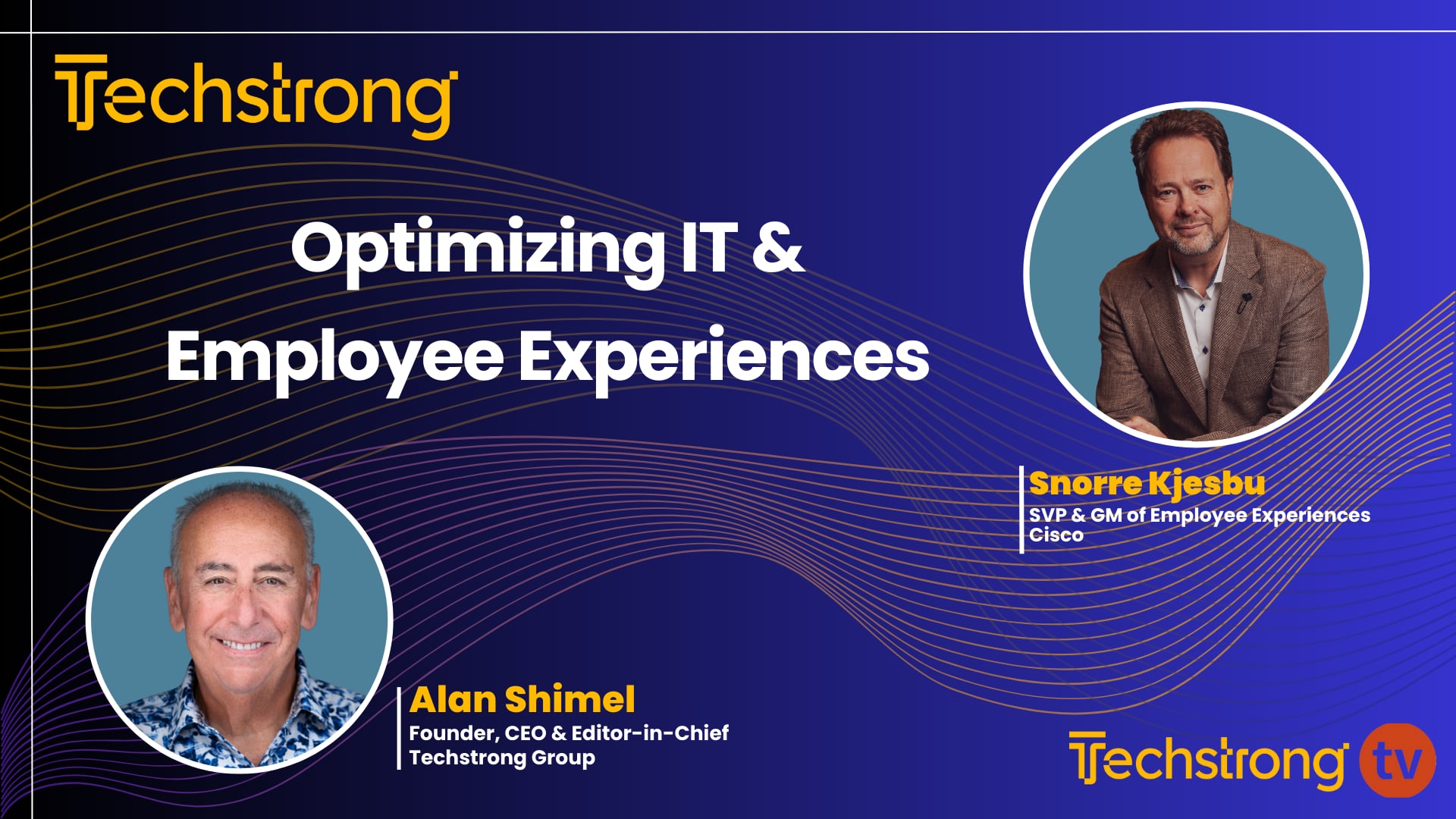 Techstrong

Optimizing IT & Employee Experiences

Snorre Kjesbu
SVP & GM of Employee Experiences
Cisco

Alan Shimel
Founder, CEO & Editor-in-Chief
Techstrong Group

Techstrong tv